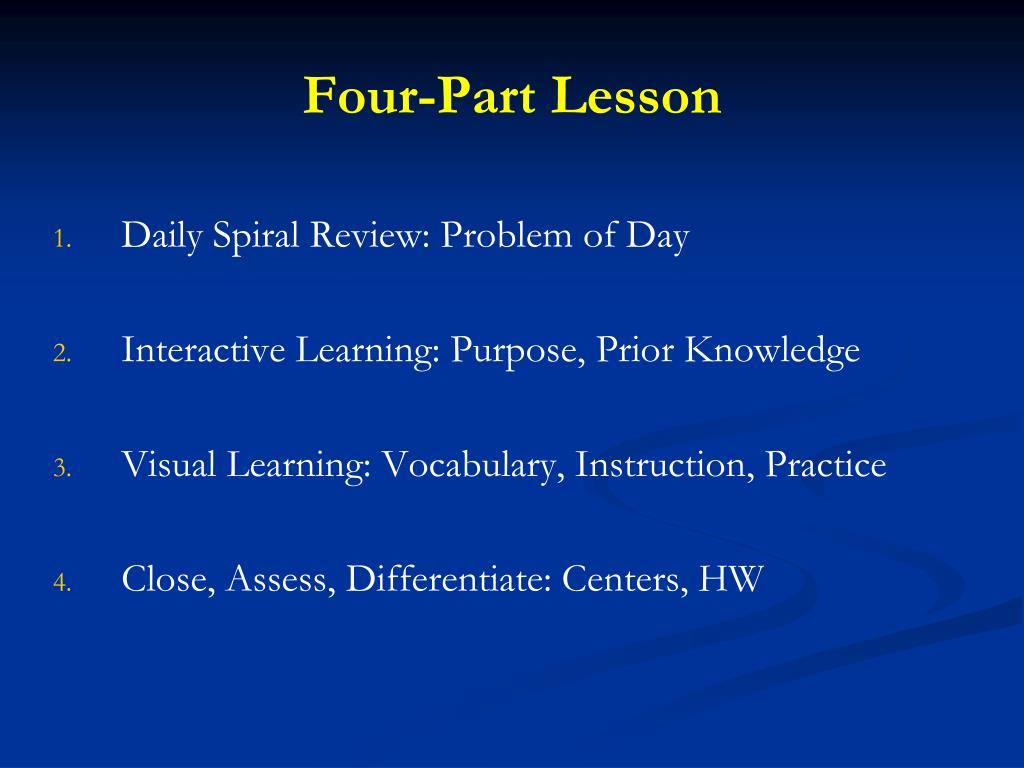 Four-Part Lesson

1. Daily Spiral Review: Problem of Day

2. Interactive Learning: Purpose, Prior Knowledge

3. Visual Learning: Vocabulary, Instruction, Practice

4. Close, Assess, Differentiate: Centers, HW